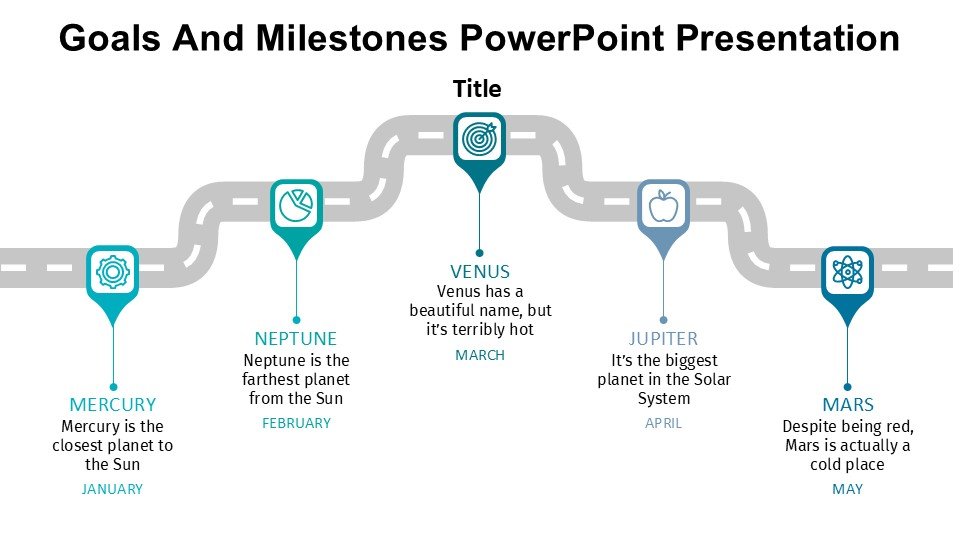 Goals And Milestones PowerPoint Presentation

Title

MERCURY
Mercury is the closest planet to the Sun
JANUARY

NEPTUNE
Neptune is the farthest planet from the Sun
FEBRUARY

VENUS
Venus has a beautiful name, but it's terribly hot
MARCH

JUPITER
It's the biggest planet in the Solar System
APRIL

MARS
Despite being red, Mars is actually a cold place
MAY